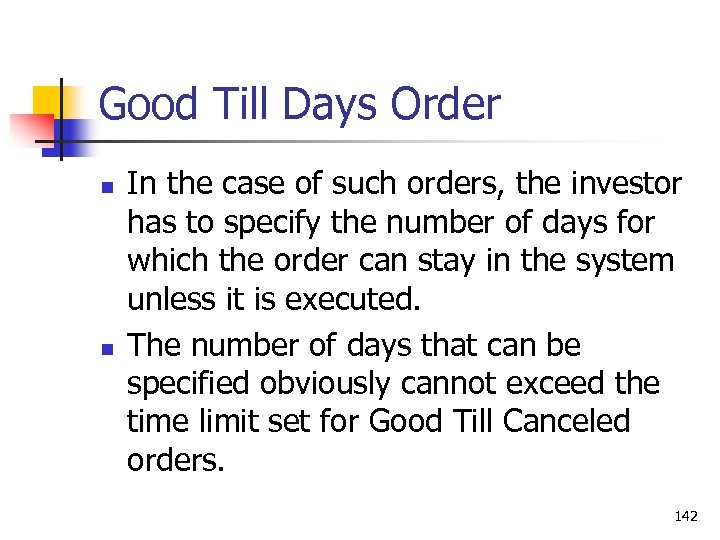 Good Till Days Order

- In the case of such orders, the investor has to specify the number of days for which the order can stay in the system unless it is executed.
- The number of days that can be specified obviously cannot exceed the time limit set for Good Till Canceled orders.

142